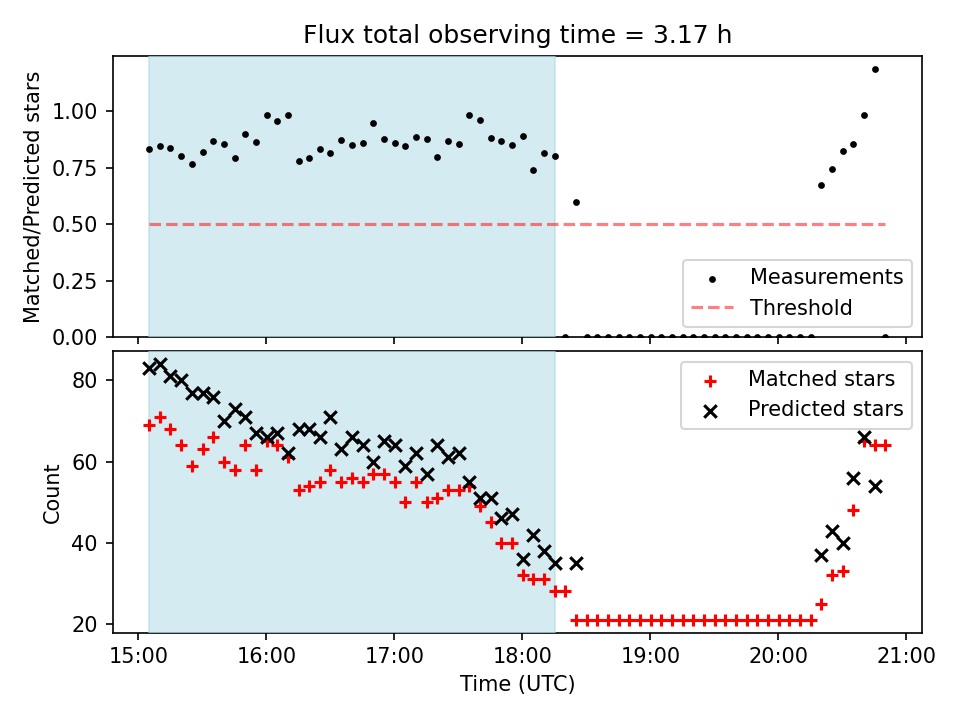 Flux total observing time = 3.17 h

Matched/Predicted stars

1.00
0.75
0.50
0.25
0.00

Measurements
Threshold

Count

80
60
40
20

Matched stars
Predicted stars

15:00
16:00
17:00
18:00
19:00
20:00
21:00

Time (UTC)